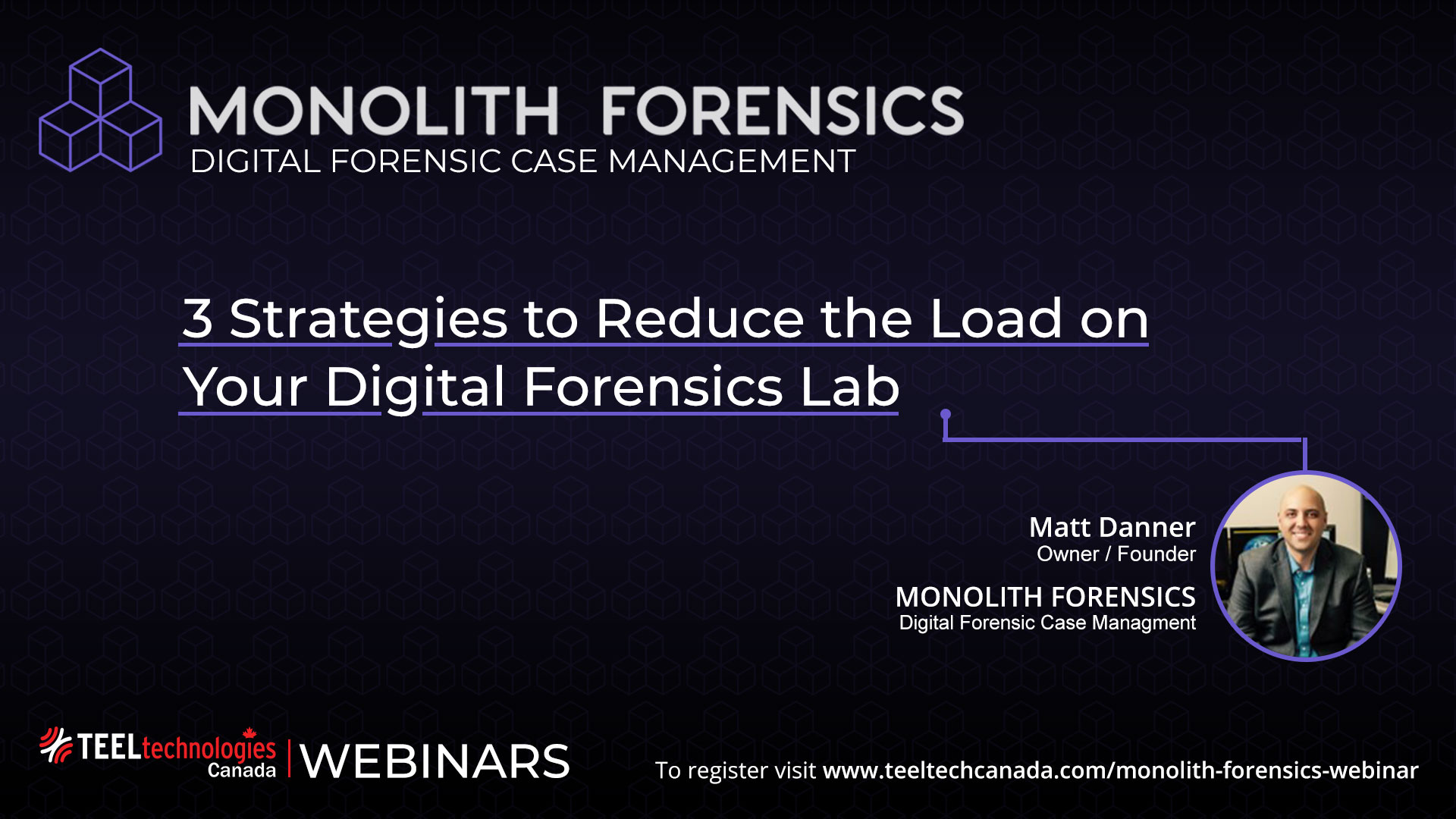 MONOLITH FORENSICS
DIGITAL FORENSIC CASE MANAGEMENT

3 Strategies to Reduce the Load on Your Digital Forensics Lab

Matt Danner
Owner / Founder

MONOLITH FORENSICS
Digital Forensic Case Managment

TEELtechnologies Canada | WEBINARS

To register visit www.teeltechcanada.com/monolith-forensics-webinar